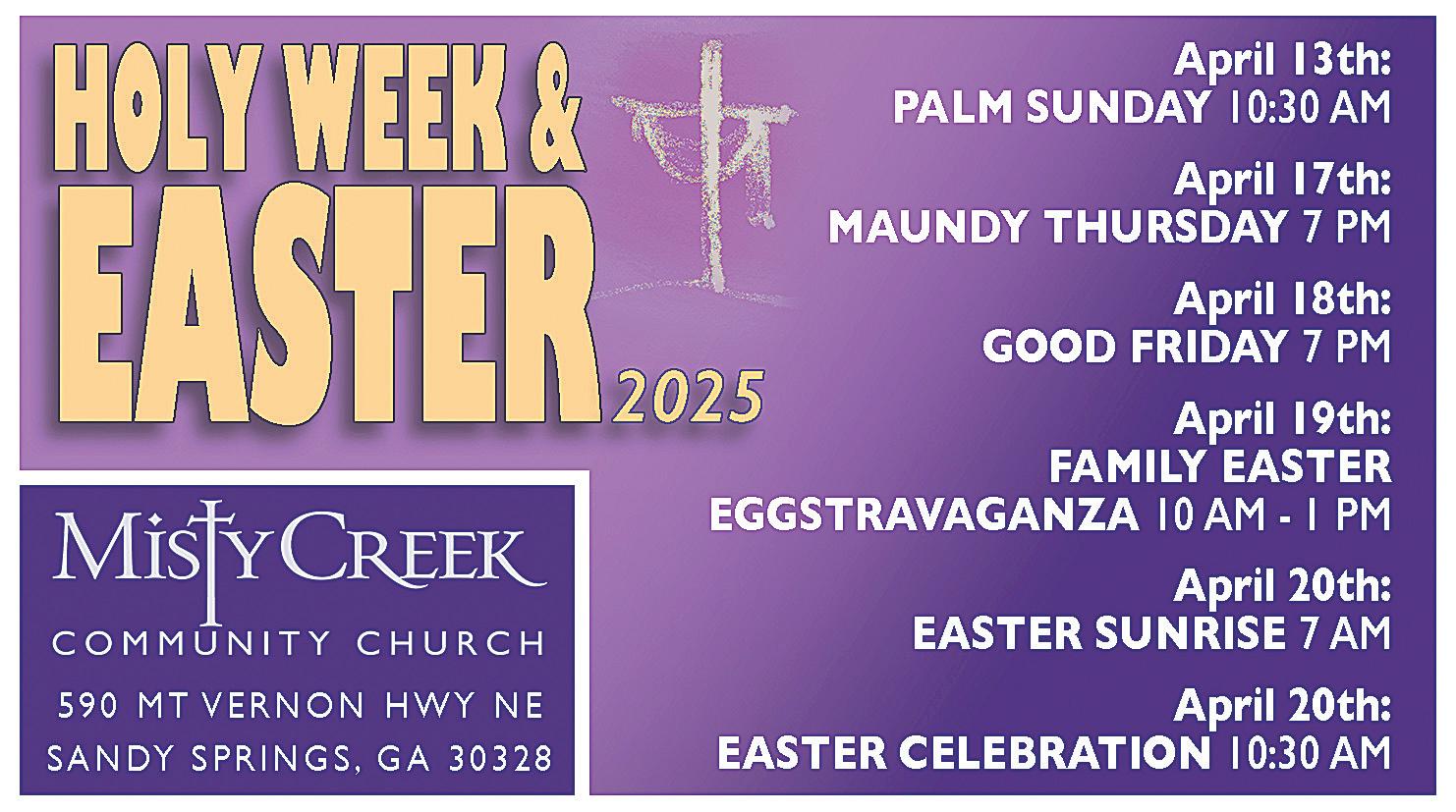 HOLY WEEK &
EASTER 2025

MISTY CREEK
COMMUNITY CHURCH
590 MT VERNON HWY NE
SANDY SPRINGS, GA 30328

April 13th:
PALM SUNDAY 10:30 AM

April 17th:
MAUNDY THURSDAY 7 PM

April 18th:
GOOD FRIDAY 7 PM

April 19th:
FAMILY EASTER EGGSTRAVAGANZA 10 AM - 1 PM

April 20th:
EASTER SUNRISE 7 AM

April 20th:
EASTER CELEBRATION 10:30 AM